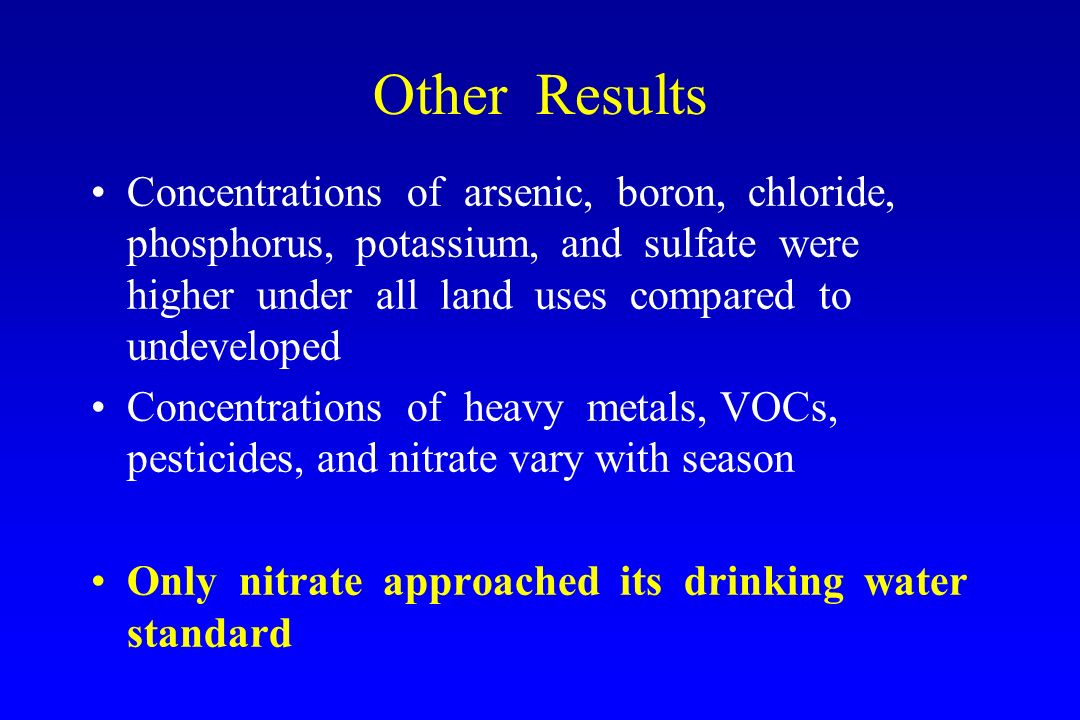 Other Results

• Concentrations of arsenic, boron, chloride, phosphorus, potassium, and sulfate were higher under all land uses compared to undeveloped

• Concentrations of heavy metals, VOCs, pesticides, and nitrate vary with season

• Only nitrate approached its drinking water standard